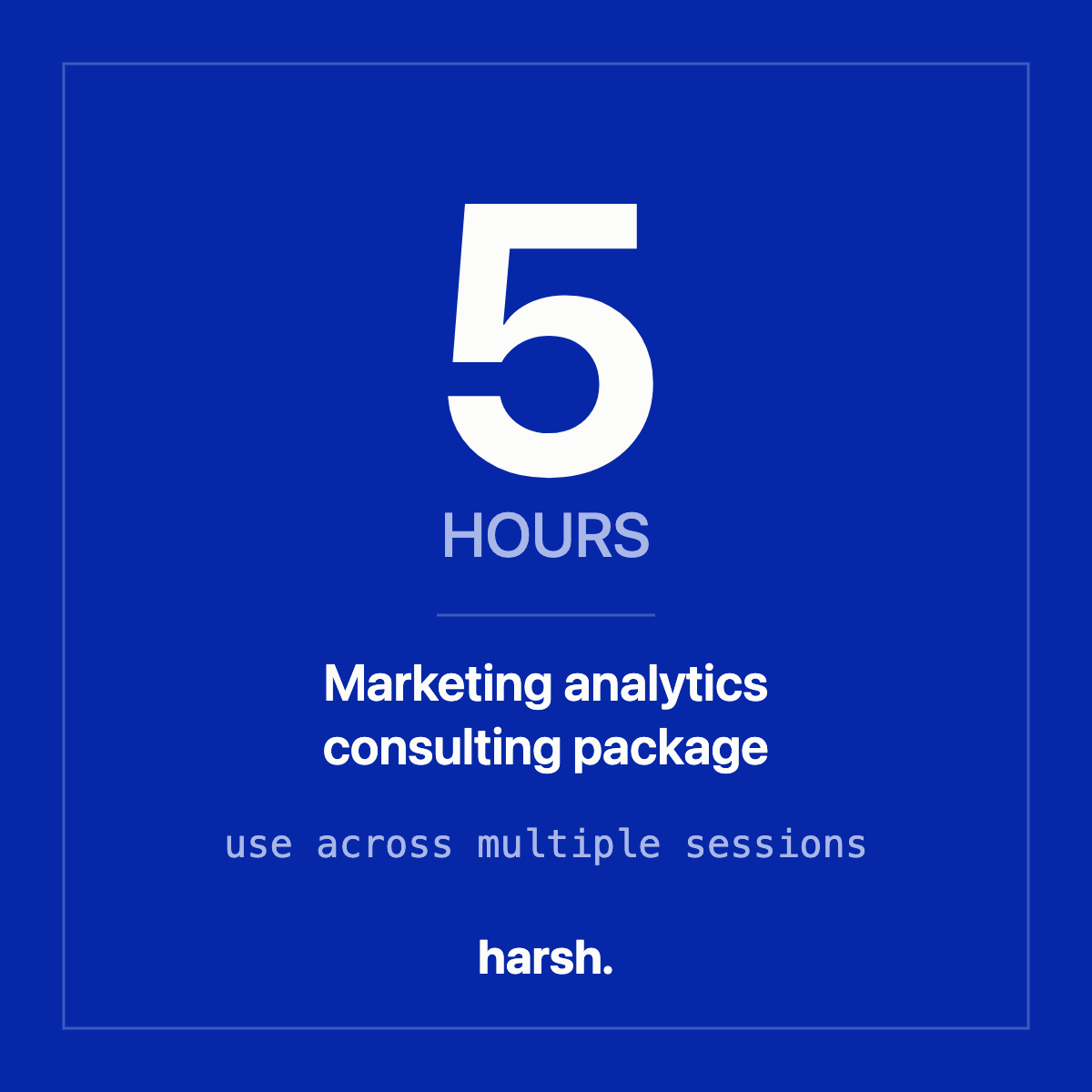 5
HOURS

Marketing analytics consulting package

use across multiple sessions

harsh.